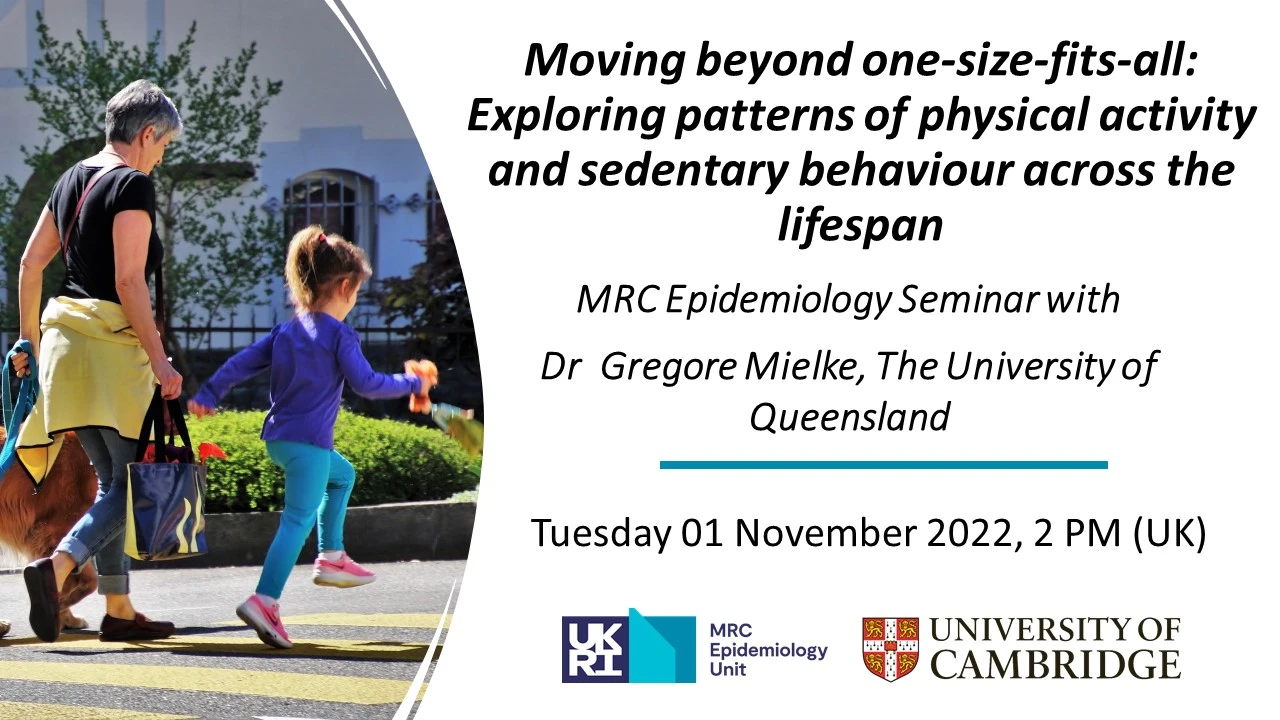 Moving beyond one-size-fits-all: Exploring patterns of physical activity and sedentary behaviour across the lifespan

MRC Epidemiology Seminar with

Dr Gregore Mielke, The University of Queensland

Tuesday 01 November 2022, 2 PM (UK)

UKRI MRC Epidemiology Unit

UNIVERSITY OF CAMBRIDGE